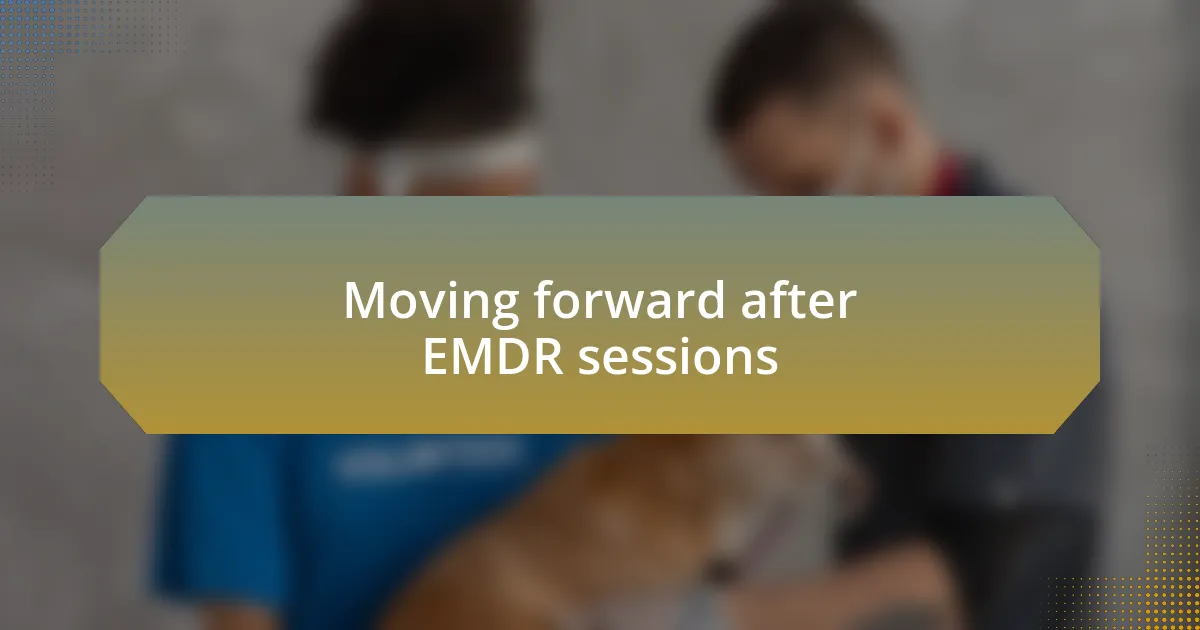 Moving forward after EMDR sessions